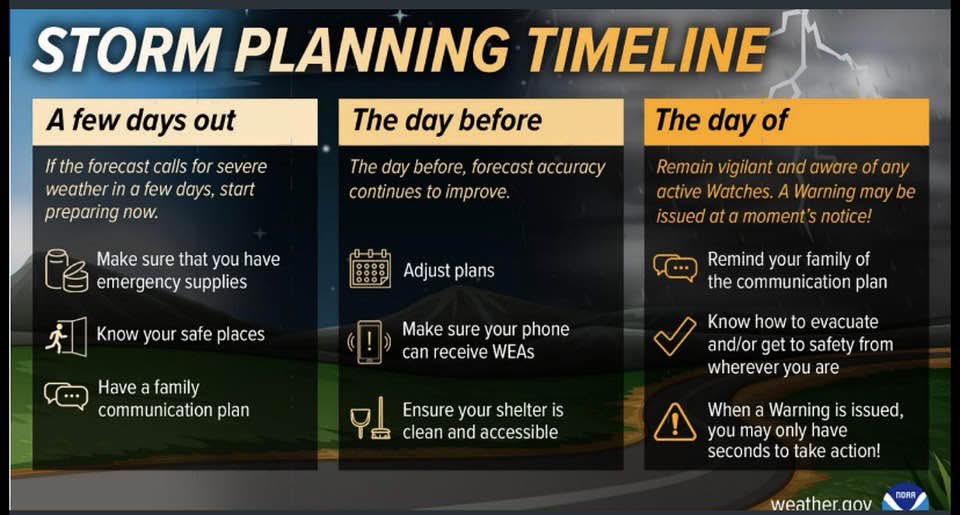 STORM PLANNING TIMELINE

A few days out

If the forecast calls for severe weather in a few days, start preparing now.

Make sure that you have emergency supplies

Know your safe places

Have a family communication plan

The day before

The day before, forecast accuracy continues to improve.

Adjust plans

Make sure your phone can receive WEAs

Ensure your shelter is clean and accessible

The day of

Remain vigilant and aware of any active Watches. A Warning may be issued at a moment's notice!

Remind your family of the communication plan

Know how to evacuate and/or get to safety from wherever you are

When a Warning is issued, you may only have seconds to take action!

weather.gov

NOAA